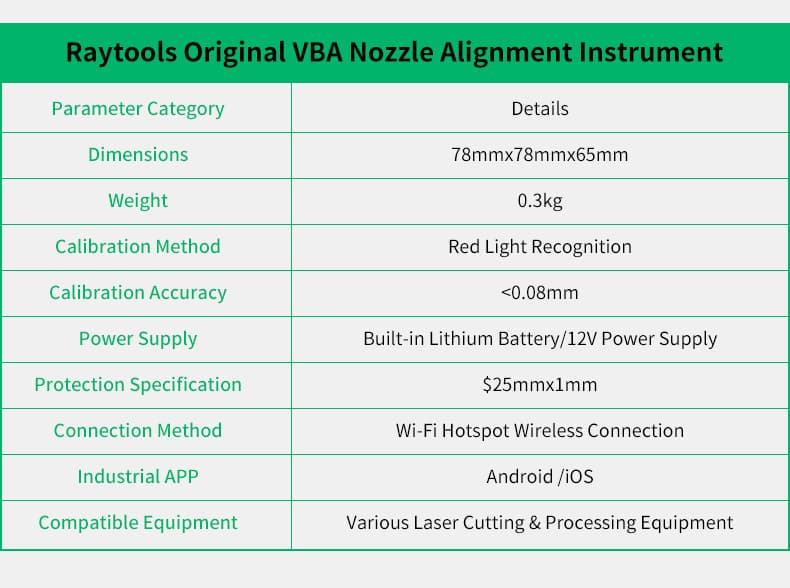 Raytools Original VBA Nozzle Alignment Instrument

| Parameter Category | Details |
|---|---|
| Dimensions | 78mmx78mmx65mm |
| Weight | 0.3kg |
| Calibration Method | Red Light Recognition |
| Calibration Accuracy | <0.08mm |
| Power Supply | Built-in Lithium Battery/12V Power Supply |
| Protection Specification | \$25mmx1mm |
| Connection Method | Wi-Fi Hotspot Wireless Connection |
| Industrial APP | Android /iOS |
| Compatible Equipment | Various Laser Cutting & Processing Equipment |